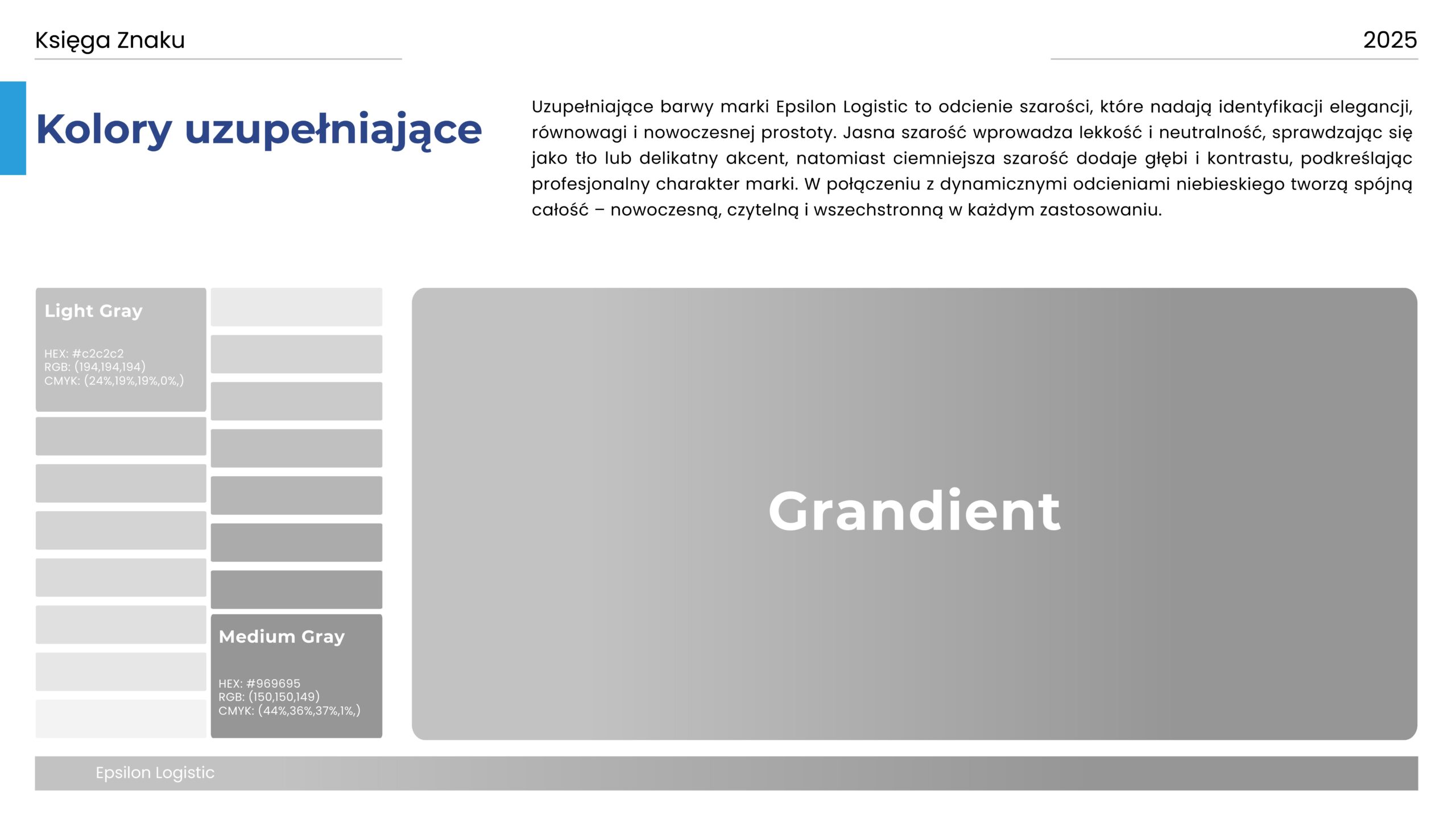 Księga Znaku

2025

Kolory uzupełniające

Uzupełniające barwy marki Epsilon Logistic to odcienie szarości, które nadają identyfikacji elegancji, równowagi i nowoczesnej prostoty. Jasna szarość wprowadza lekkość i neutralność, sprawdzając się jako tło lub delikatny akcent, natomiast ciemniejsza szarość dodaje głębi i kontrastu, podkreślając profesjonalny charakter marki. W połączeniu z dynamicznymi odcieniami niebieskiego tworzą spójną całość – nowoczesną, czytelną i wszechstronną w każdym zastosowaniu.

Light Gray

HEX: #c2c2c2
RGB: (194,194,194)
CMYK: (24%,19%,19%,0%,)

Medium Gray

HEX: #969695
RGB: (150,150,149)
CMYK: (44%,36%,37%,1%,)

Grandient

Epsilon Logistic